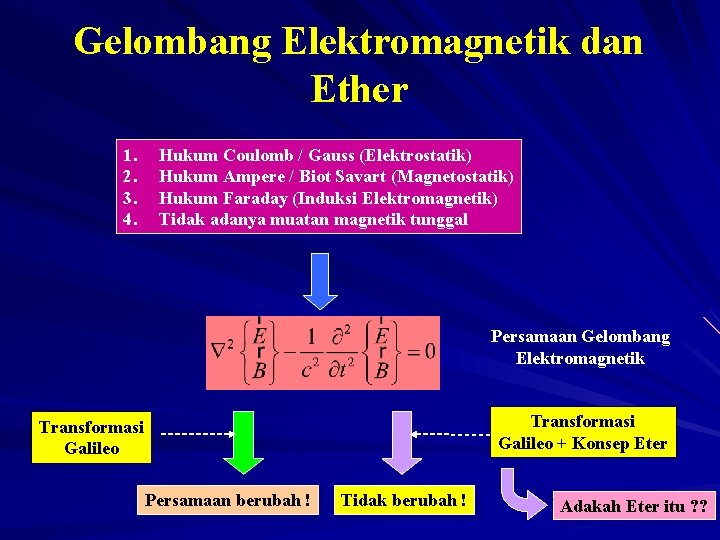 Gelombang Elektromagnetik dan Ether

1. Hukum Coulomb / Gauss (Elektrostatik)
2. Hukum Ampere / Biot Savart (Magnetostatik)
3. Hukum Faraday (Induksi Elektromagnetik)
4. Tidak adanya muatan magnetik tunggal

$\nabla^2 \begin{Bmatrix} \vec{E} \\ \vec{B} \end{Bmatrix} - \frac{1}{c^2}\frac{\partial^2}{\partial t^2} \begin{Bmatrix} \vec{E} \\ \vec{B} \end{Bmatrix} = 0$

Persamaan Gelombang Elektromagnetik

Transformasi Galileo

Transformasi Galileo + Konsep Eter

Persamaan berubah !

Tidak berubah !

Adakah Eter itu ??